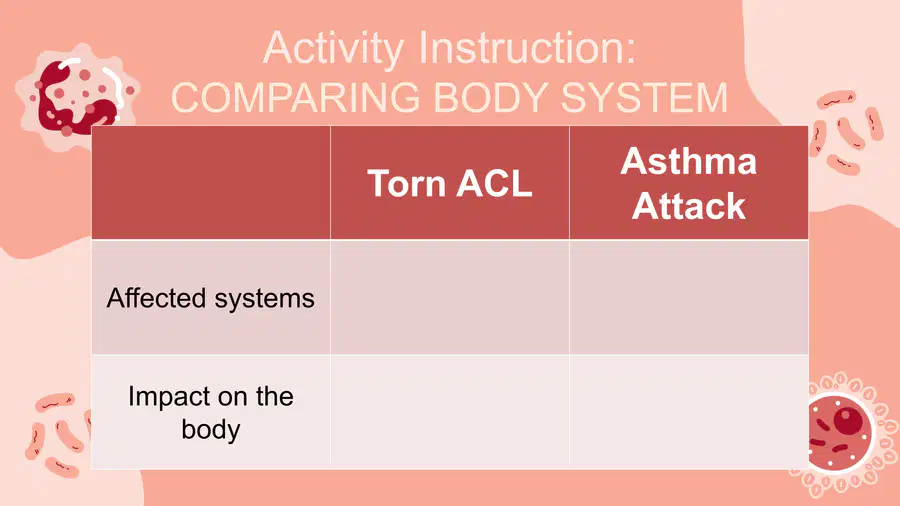 Activity Instruction:
COMPARING BODY SYSTEM

|  | Torn ACL | Asthma Attack |
|---|---|---|
| Affected systems |  |  |
| Impact on the body |  |  |